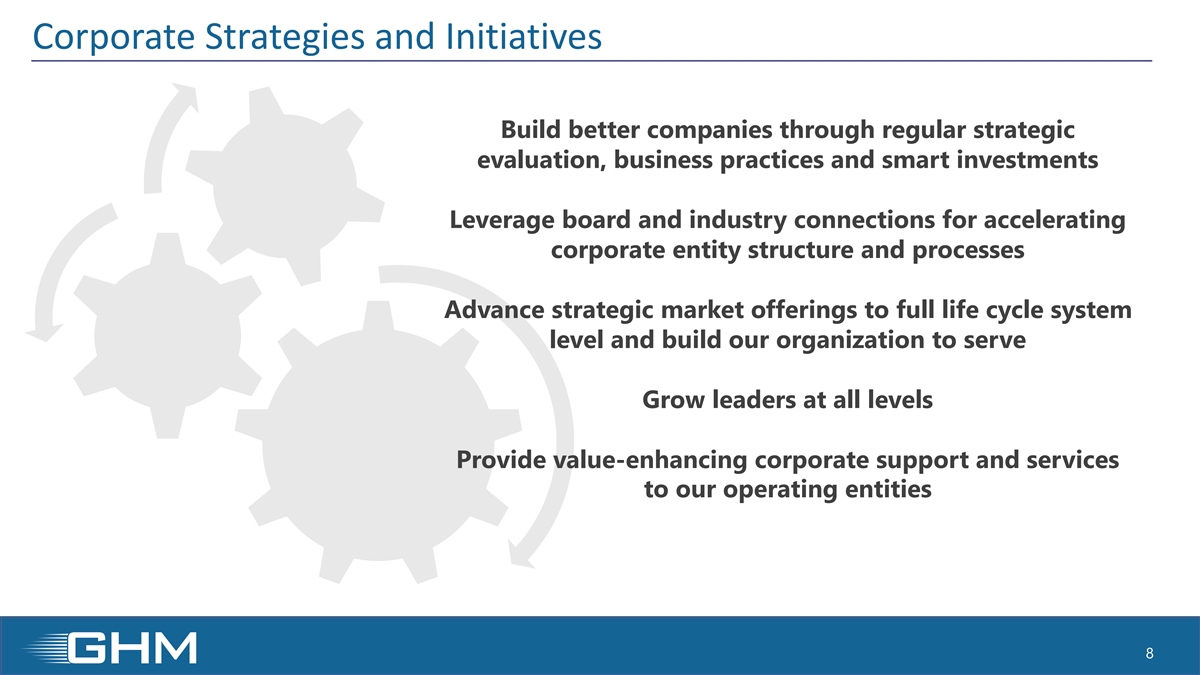 Corporate Strategies and Initiatives

Build better companies through regular strategic evaluation, business practices and smart investments

Leverage board and industry connections for accelerating corporate entity structure and processes

Advance strategic market offerings to full life cycle system level and build our organization to serve

Grow leaders at all levels

Provide value-enhancing corporate support and services to our operating entities

GHM

8